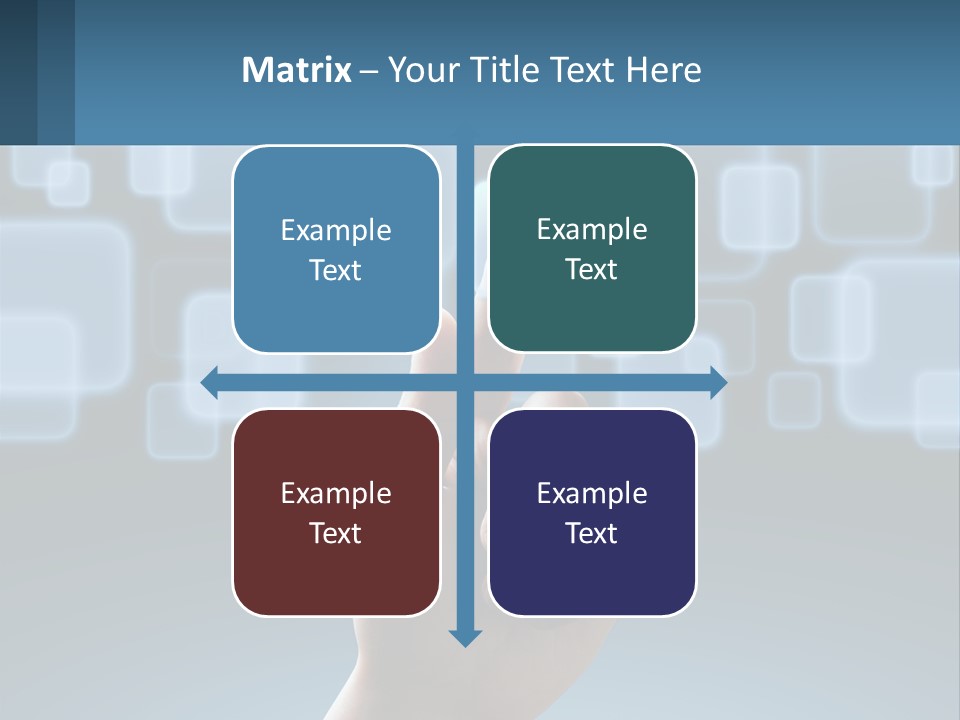 Matrix – Your Title Text Here

Example Text

Example Text

Example Text

Example Text